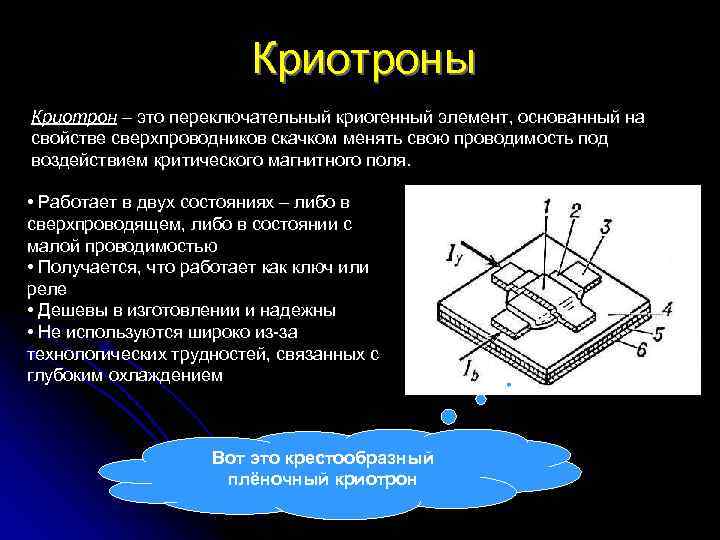 Криотроны

Криотрон – это переключательный криогенный элемент, основанный на свойстве сверхпроводников скачком менять свою проводимость под воздействием критического магнитного поля.

• Работает в двух состояниях – либо в сверхпроводящем, либо в состоянии с малой проводимостью
• Получается, что работает как ключ или реле
• Дешевы в изготовлении и надежны
• Не используются широко из-за технологических трудностей, связанных с глубоким охлаждением

1
2
3
$I_y$
4
5
6
$I_b$

Вот это крестообразный плёночный криотрон